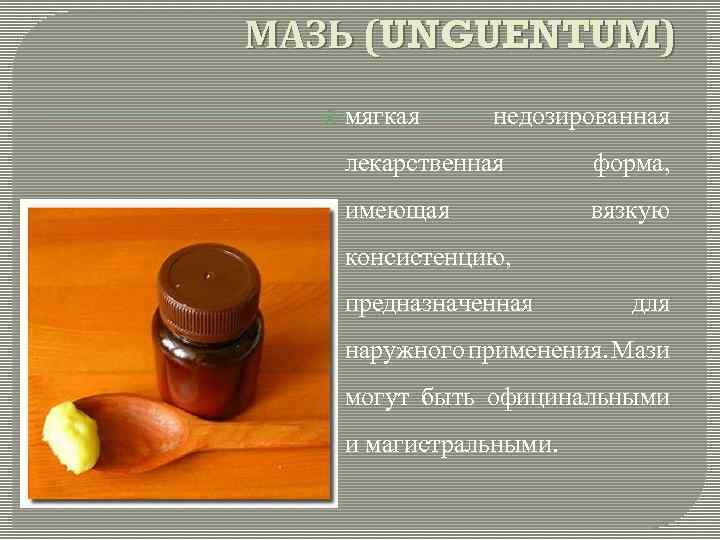 МАЗЬ (UNGUENTUM)

мягкая недозированная лекарственная форма, имеющая вязкую консистенцию, предназначенная для наружного применения. Мази могут быть официнальными и магистральными.